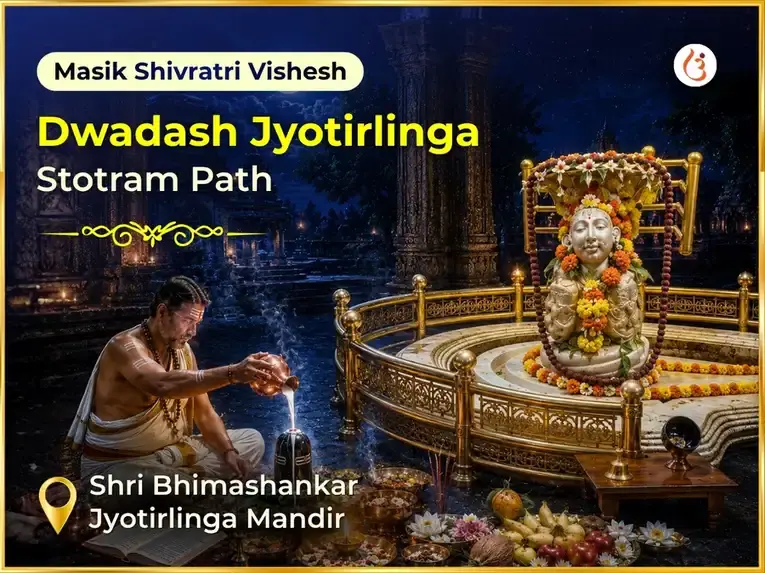 Masik Shivratri Vishesh

Dwadash Jyotirlinga Stotram Path

Shri Bhimashankar Jyotirlinga Mandir